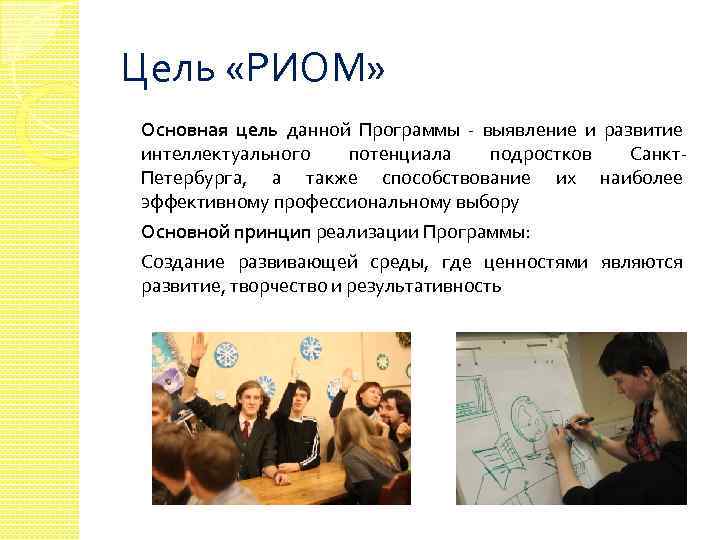 Цель «РИОМ»

Основная цель данной Программы - выявление и развитие интеллектуального потенциала подростков Санкт-Петербурга, а также способствование их наиболее эффективному профессиональному выбору

Основной принцип реализации Программы:

Создание развивающей среды, где ценностями являются развитие, творчество и результативность